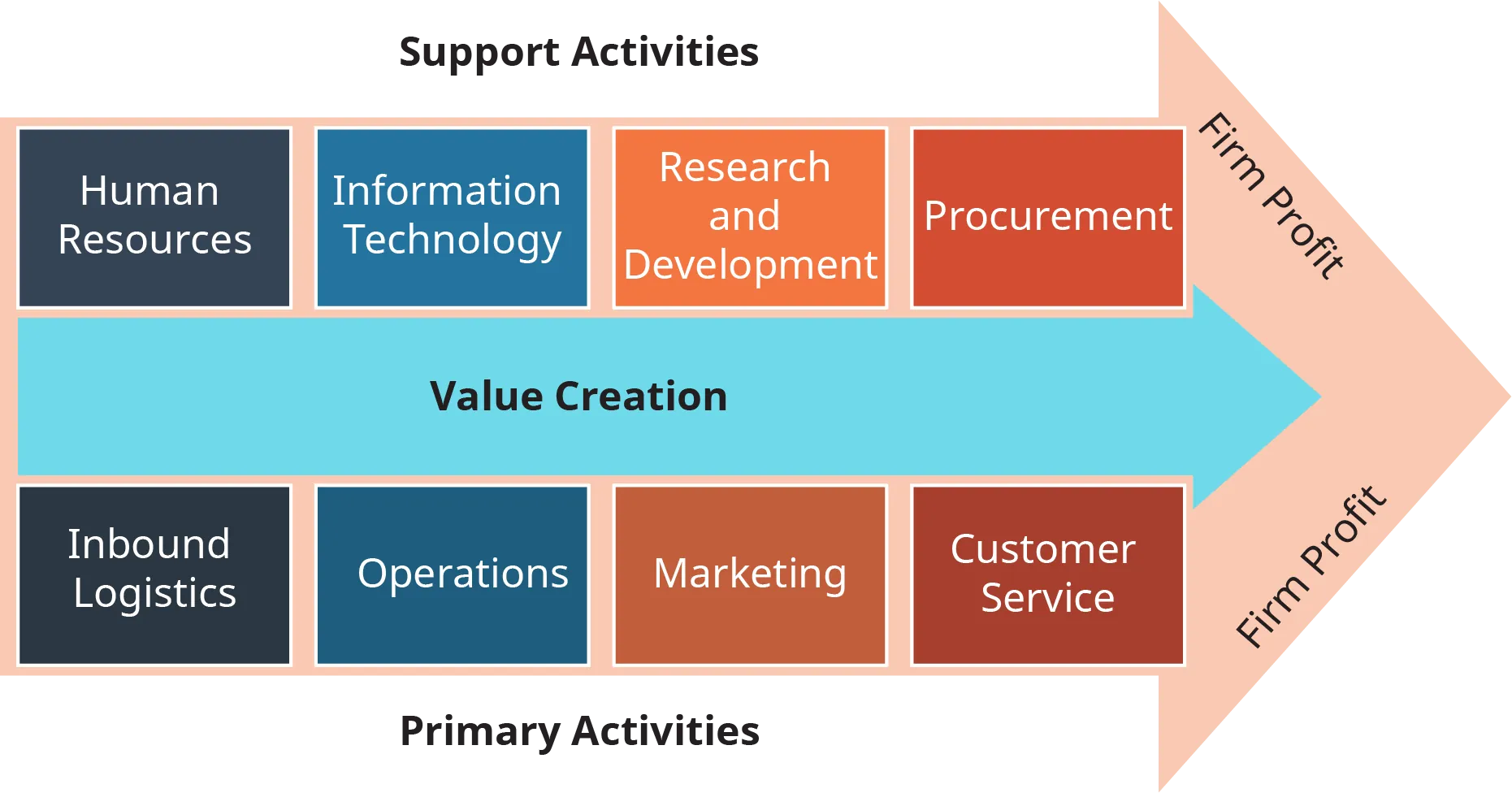 Support Activities

Human Resources

Information Technology

Research and Development

Procurement

Firm Profit

Value Creation

Inbound Logistics

Operations

Marketing

Customer Service

Firm Profit

Primary Activities